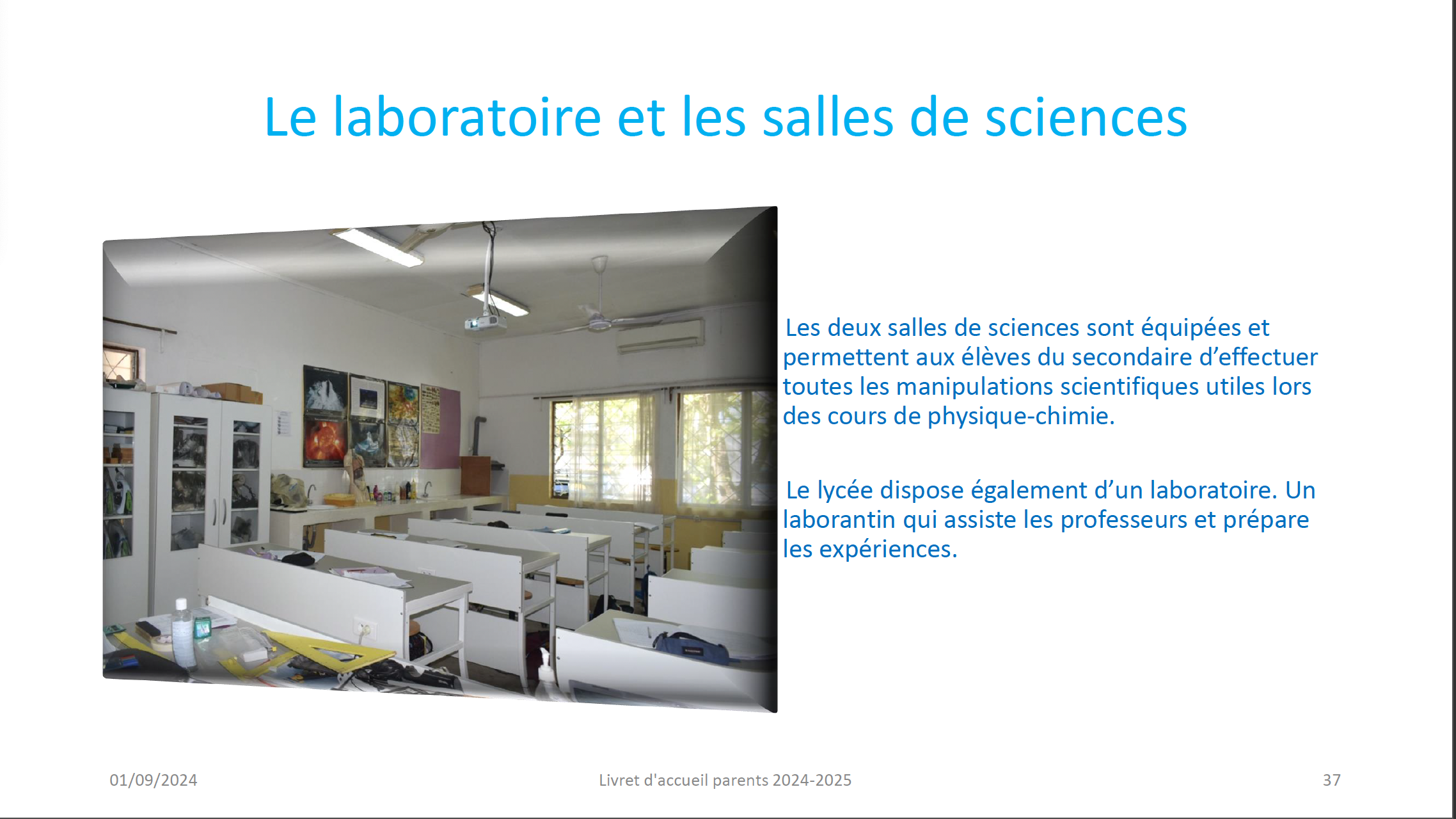 Le laboratoire et les salles de sciences

Les deux salles de sciences sont équipées et permettent aux élèves du secondaire d’effectuer toutes les manipulations scientifiques utiles lors des cours de physique-chimie.

Le lycée dispose également d’un laboratoire. Un laborantin qui assiste les professeurs et prépare les expériences.

01/09/2024

Livret d'accueil parents 2024-2025

37